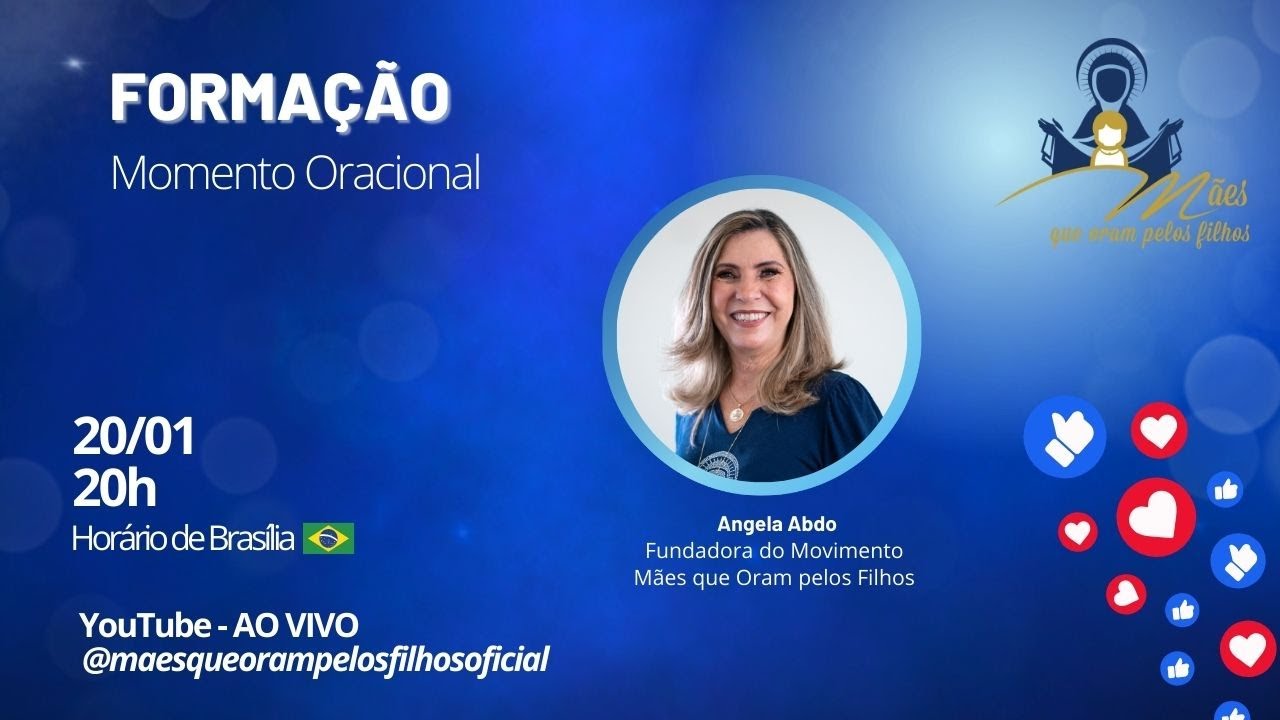 FORMAÇÃO
Momento Oracional

Mães
que oram pelos filhos

20/01
20h
Horário de Brasília

Angela Abdo
Fundadora do Movimento
Mães que Oram pelos Filhos

YouTube - AO VIVO
@maesqueorampelosfilhosoficial